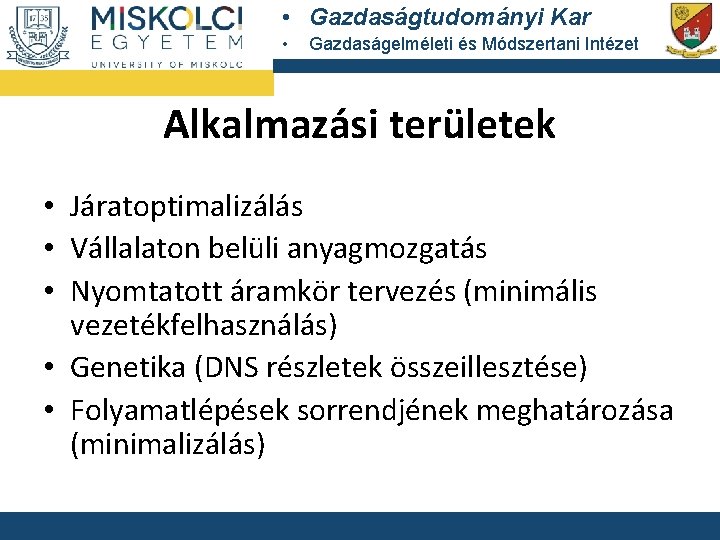 MISKOLCI EGYETEM UNIVERSITY OF MISKOLC

• Gazdaságtudományi Kar
• Gazdaságelméleti és Módszertani Intézet

Alkalmazási területek

• Járatoptimalizálás
• Vállalaton belüli anyagmozgatás
• Nyomtatott áramkör tervezés (minimális vezetékfelhasználás)
• Genetika (DNS részletek összeillesztése)
• Folyamatlépések sorrendjének meghatározása (minimalizálás)